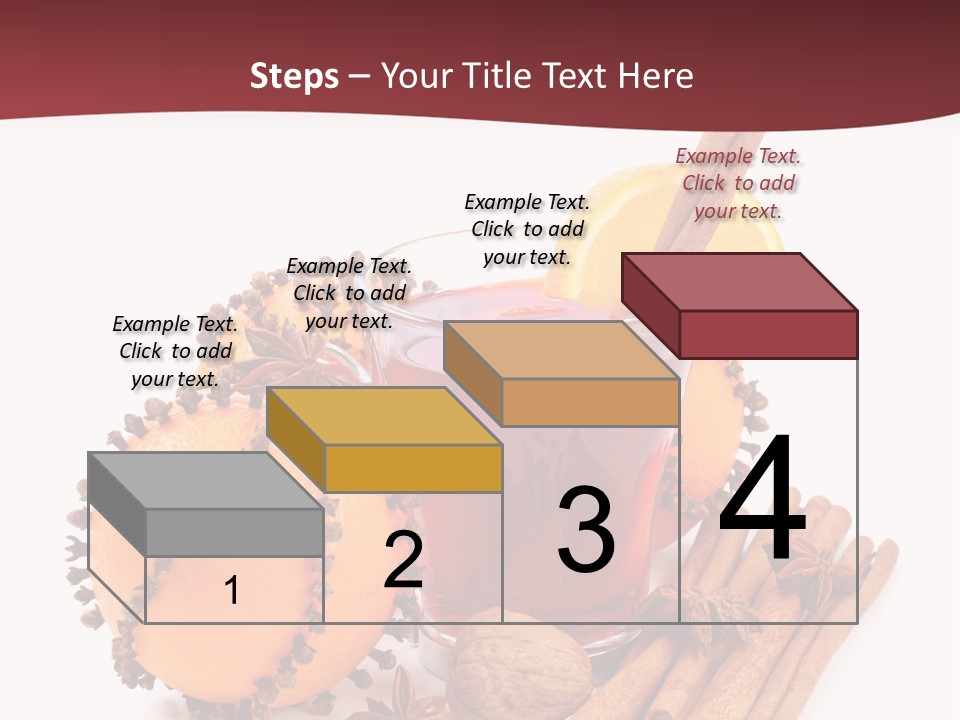 Steps – Your Title Text Here

Example Text. Click to add your text.

Example Text. Click to add your text.

Example Text. Click to add your text.

Example Text. Click to add your text.

1

2

3

4